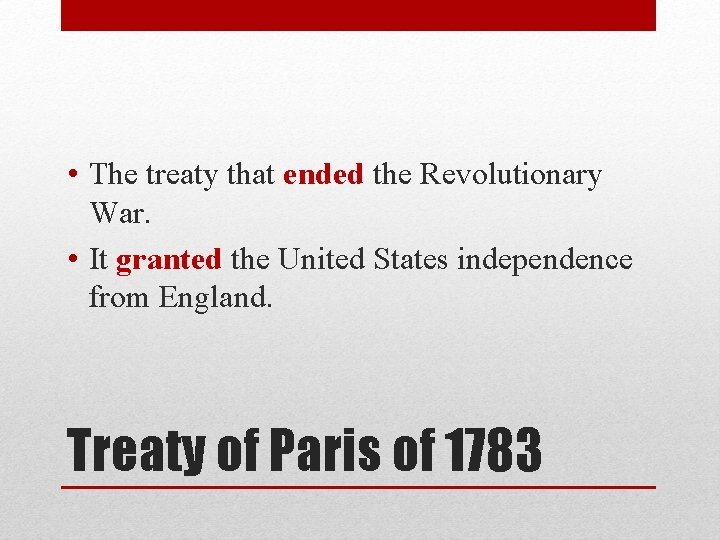 • The treaty that ended the Revolutionary War.
• It granted the United States independence from England.

Treaty of Paris of 1783